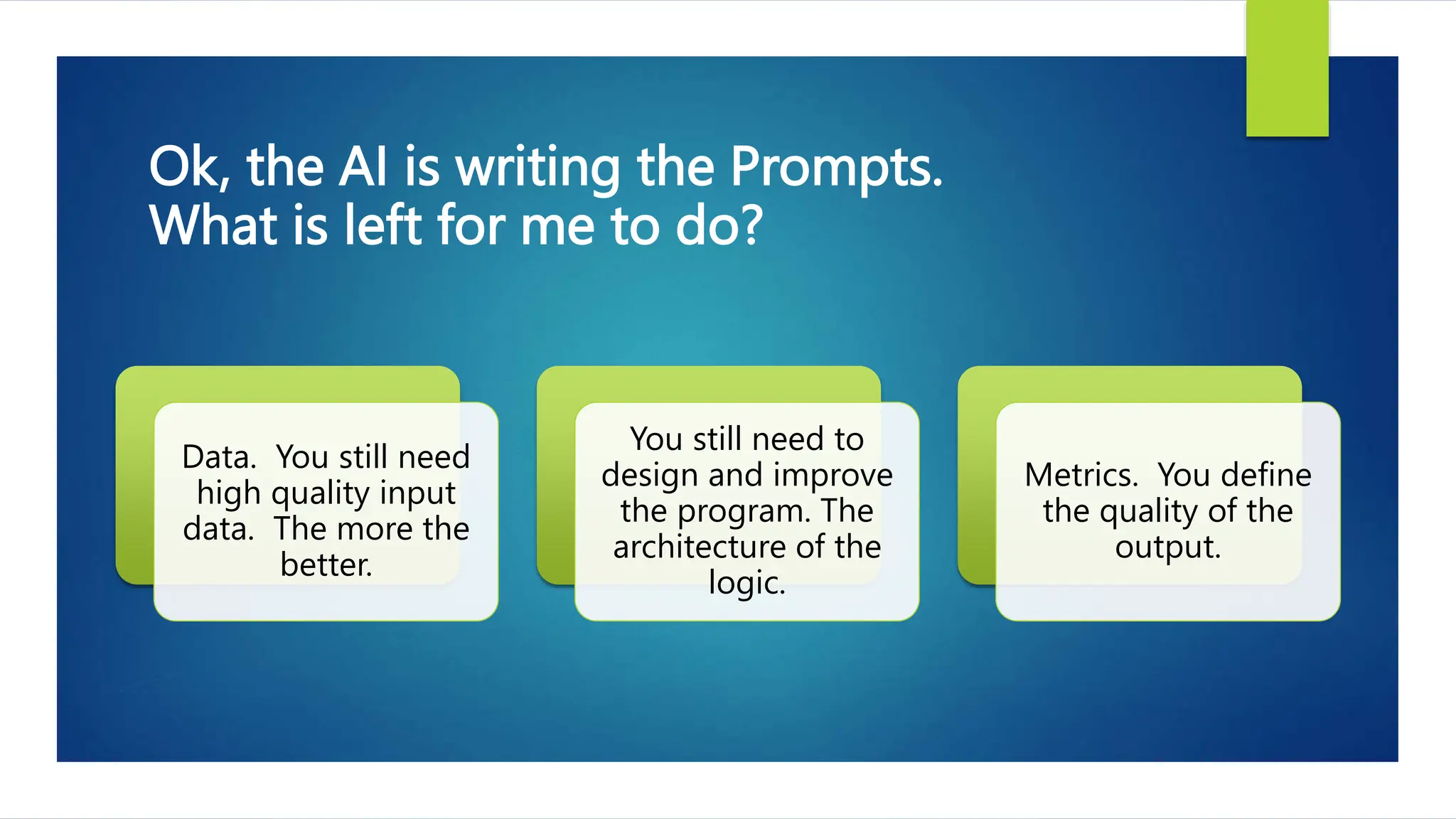 Ok, the AI is writing the Prompts.
What is left for me to do?

Data.  You still need high quality input data.  The more the better.

You still need to design and improve the program. The architecture of the logic.

Metrics.  You define the quality of the output.